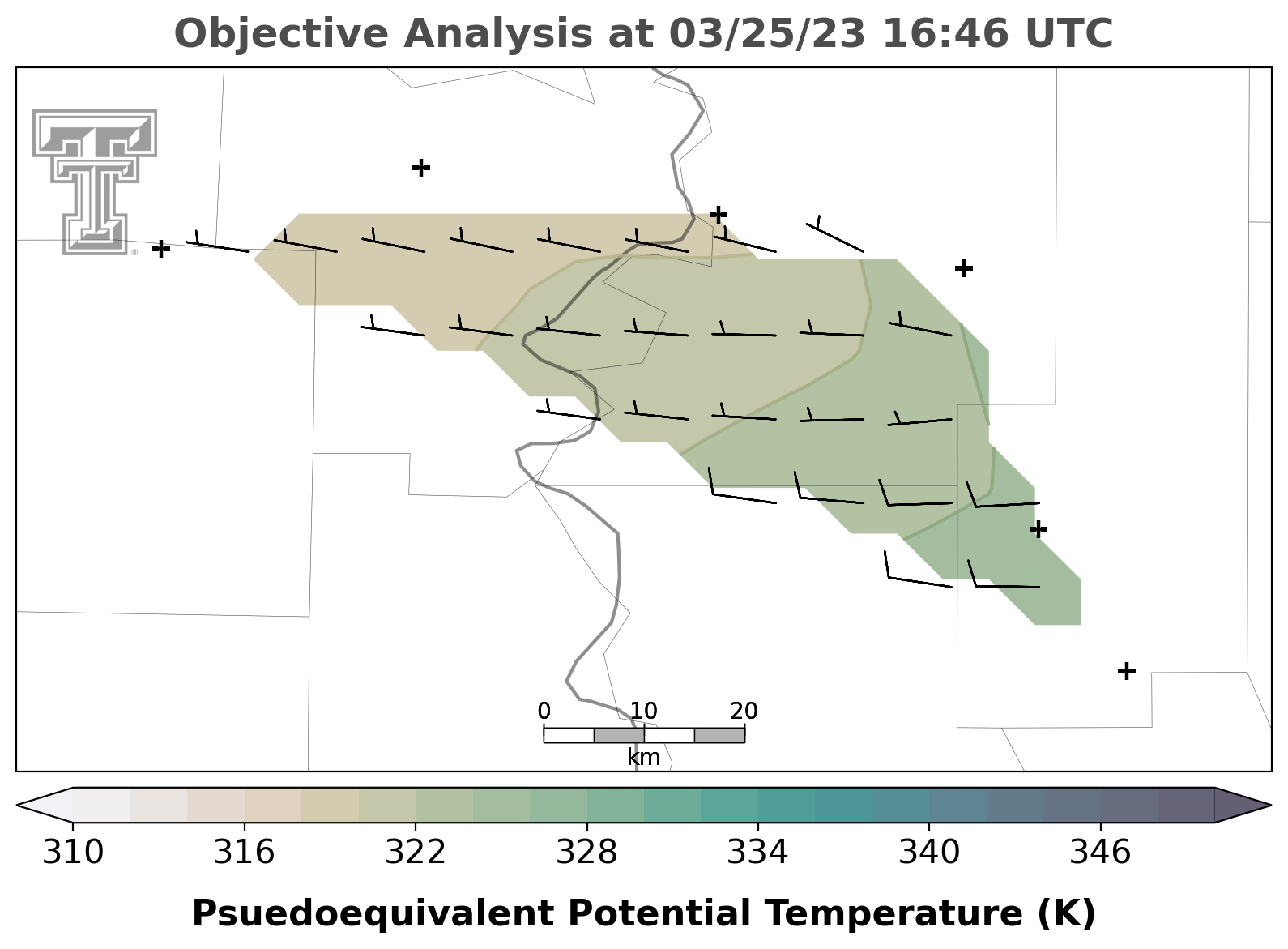 Objective Analysis at 03/25/23 16:46 UTC

0 10 20
km

310 316 322 328 334 340 346

Psuedoequivalent Potential Temperature (K)